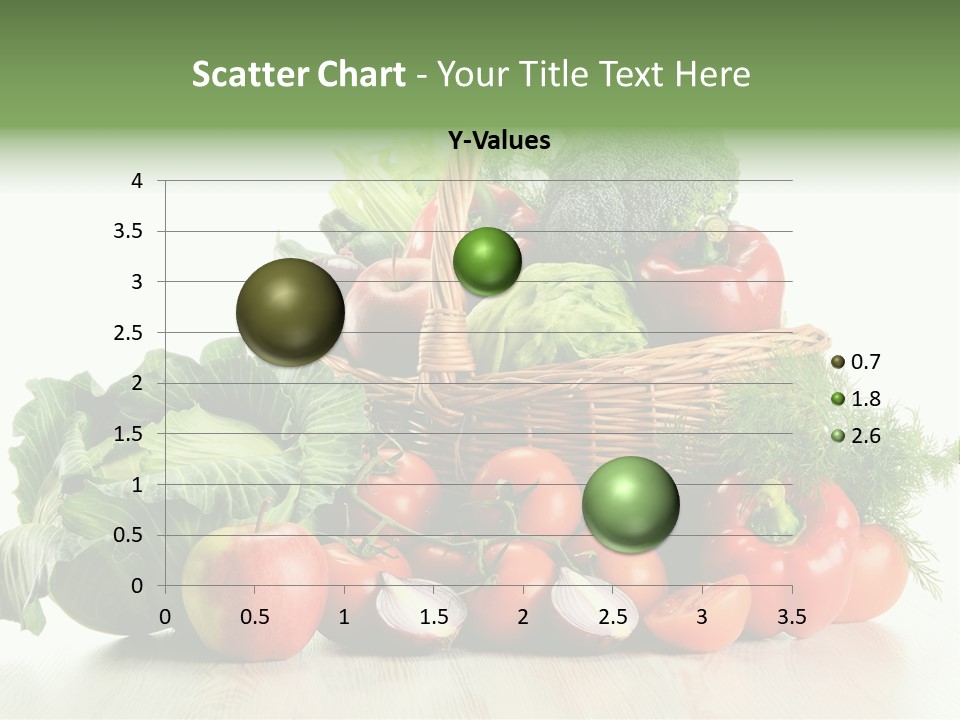 Scatter Chart - Your Title Text Here

Y-Values

4
3.5
3
2.5
2
1.5
1
0.5
0

0 0.5 1 1.5 2 2.5 3 3.5

0.7
1.8
2.6